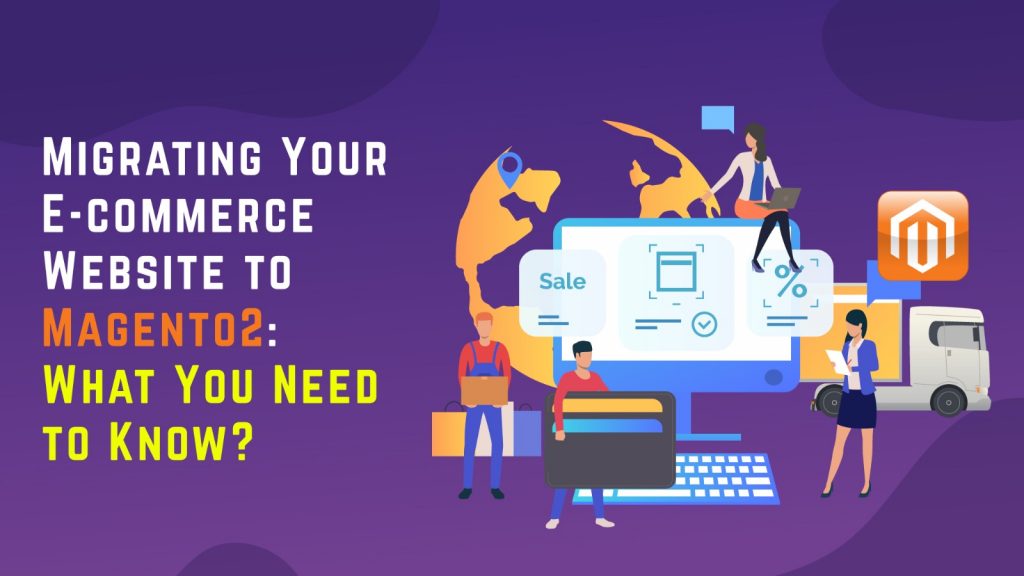 Migrating Your E-commerce Website to Magento2: What You Need to Know?

Sale

%